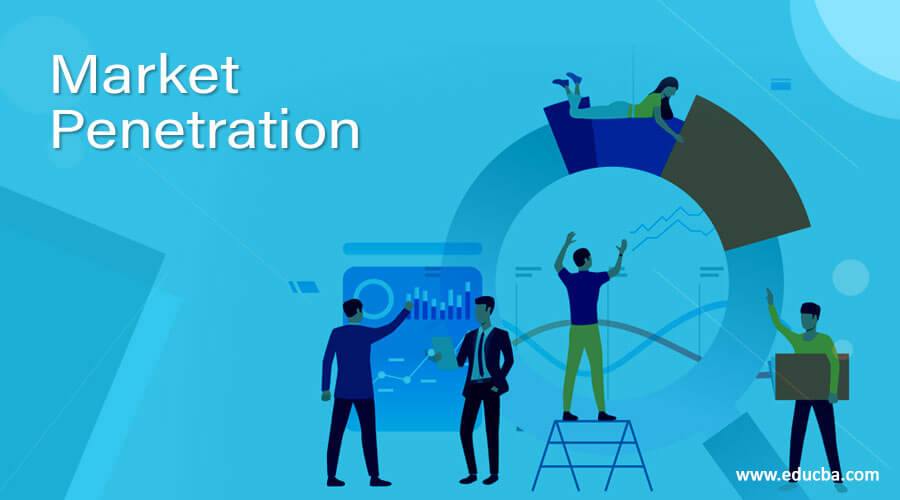 Market Penetration

www.educba.com